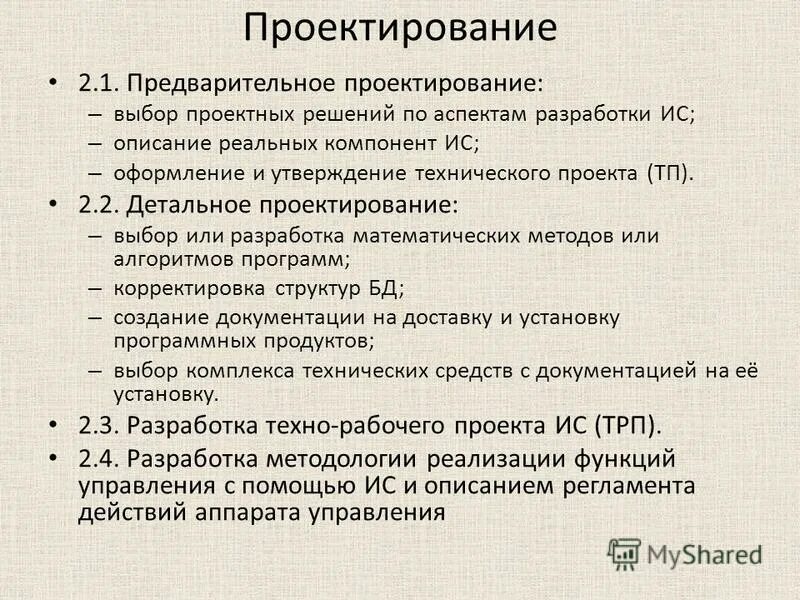 Проектирование

• 2.1. Предварительное проектирование:
  – выбор проектных решений по аспектам разработки ИС;
  – описание реальных компонент ИС;
  – оформление и утверждение технического проекта (ТП).
• 2.2. Детальное проектирование:
  – выбор или разработка математических методов или алгоритмов программ;
  – корректировка структур БД;
  – создание документации на доставку и установку программных продуктов;
  – выбор комплекса технических средств с документацией на её установку.
• 2.3. Разработка техно-рабочего проекта ИС (ТРП).
• 2.4. Разработка методологии реализации функций управления с помощью ИС и описанием регламента действий аппарата управления

MyShared